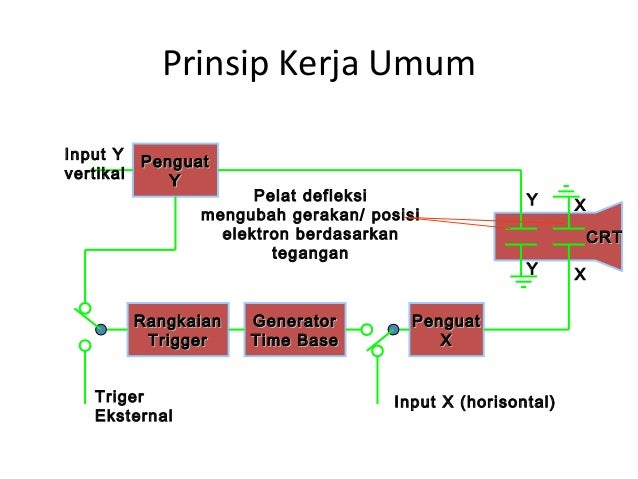 Prinsip Kerja Umum

Input Y vertikal

Penguat Y

Pelat defleksi mengubah gerakan/ posisi elektron berdasarkan tegangan

Y

X

CRT

Y

X

Rangkaian Trigger

Generator Time Base

Penguat X

Triger Eksternal

Input X (horisontal)